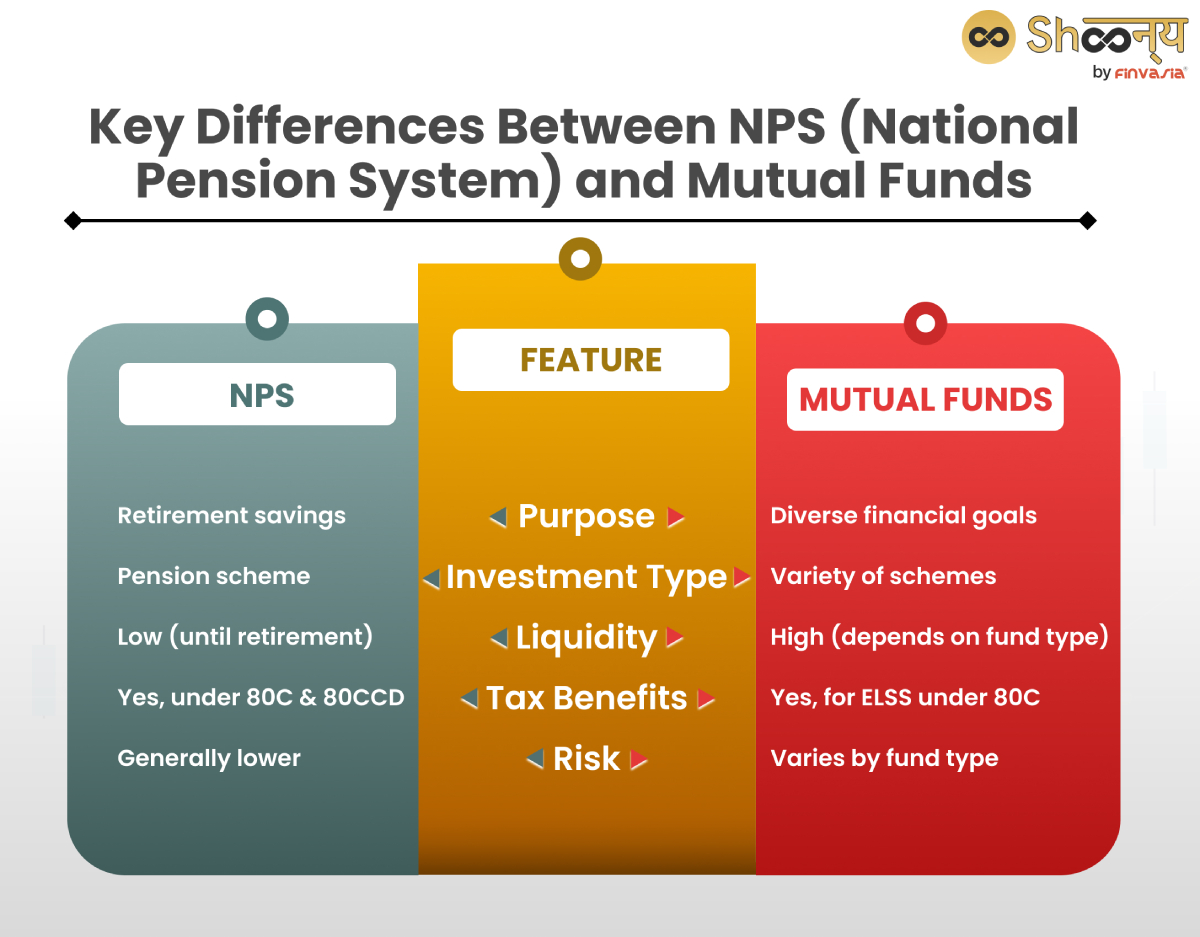 Shoonya
by FINVASIA

Key Differences Between NPS (National Pension System) and Mutual Funds

| NPS | FEATURE | MUTUAL FUNDS |
|---|---|---|
| Retirement savings | Purpose | Diverse financial goals |
| Pension scheme | Investment Type | Variety of schemes |
| Low (until retirement) | Liquidity | High (depends on fund type) |
| Yes, under 80C & 80CCD | Tax Benefits | Yes, for ELSS under 80C |
| Generally lower | Risk | Varies by fund type |